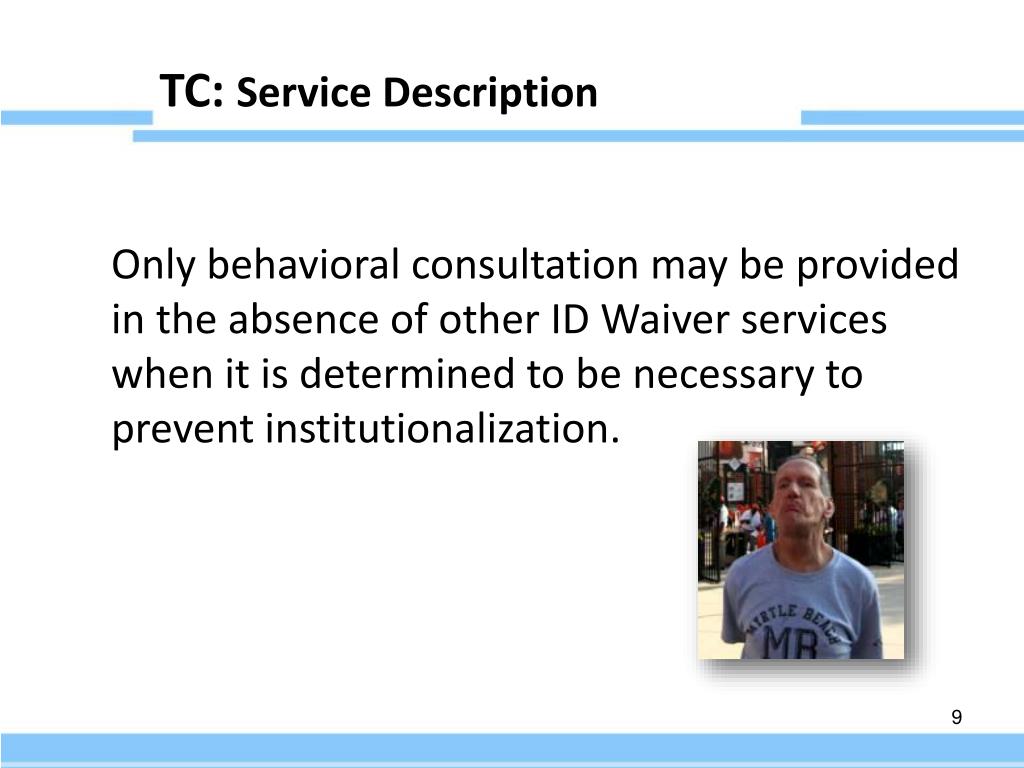 TC: Service Description

Only behavioral consultation may be provided in the absence of other ID Waiver services when it is determined to be necessary to prevent institutionalization.

MYRTLE BEACH
MB

9